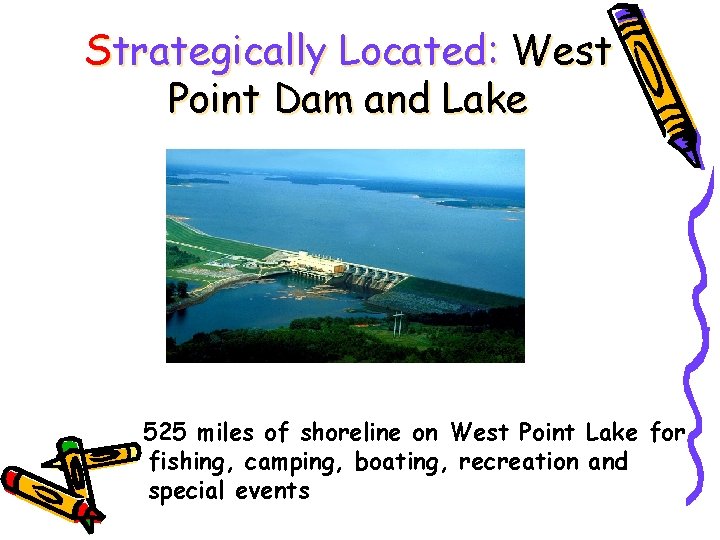 Strategically Located: West Point Dam and Lake

525 miles of shoreline on West Point Lake for fishing, camping, boating, recreation and special events